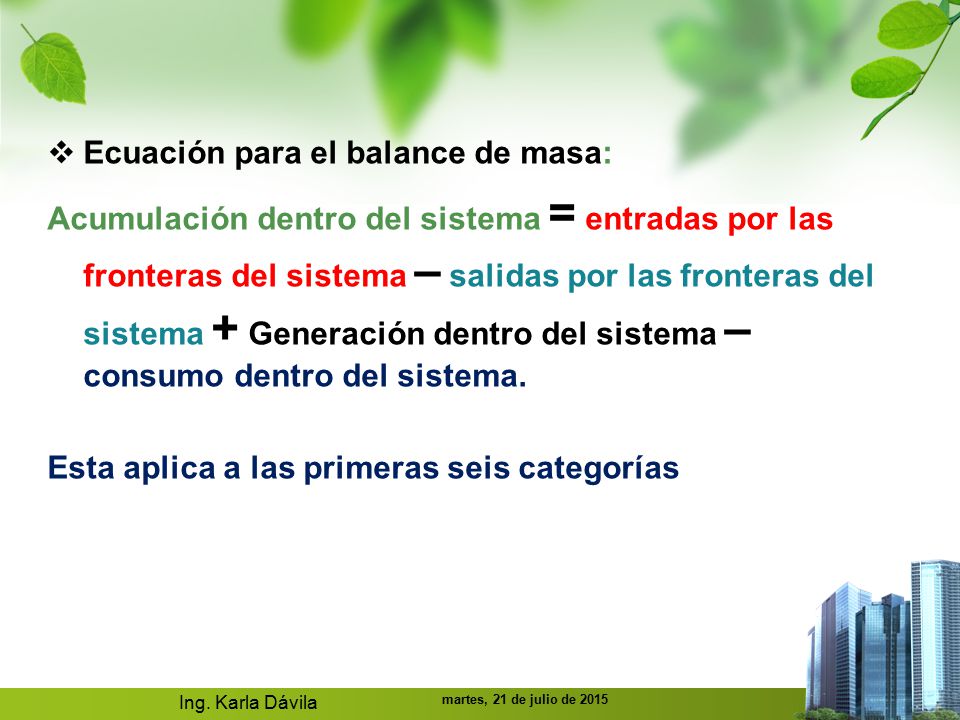 ❖ Ecuación para el balance de masa:

Acumulación dentro del sistema = entradas por las fronteras del sistema – salidas por las fronteras del sistema + Generación dentro del sistema – consumo dentro del sistema.

Esta aplica a las primeras seis categorías

Ing. Karla Dávila

martes, 21 de julio de 2015